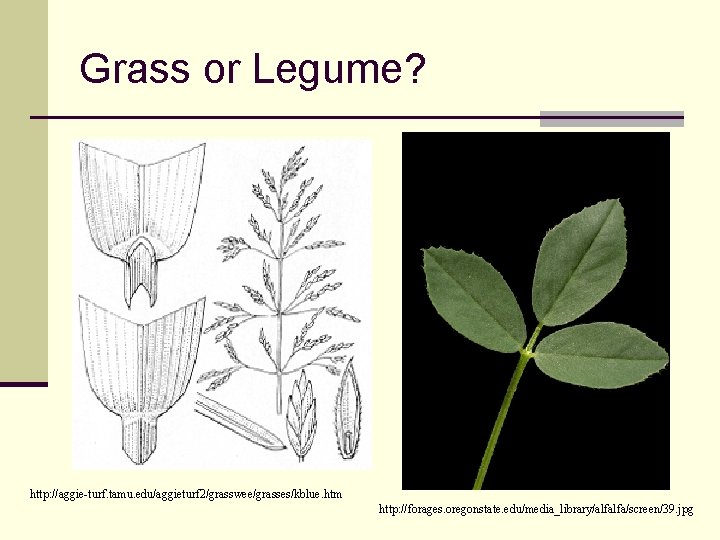 Grass or Legume?

http://aggie-turf.tamu.edu/aggieturf2/grasswee/grasses/kblue.htm

http://forages.oregonstate.edu/media_library/alfalfa/screen/39.jpg